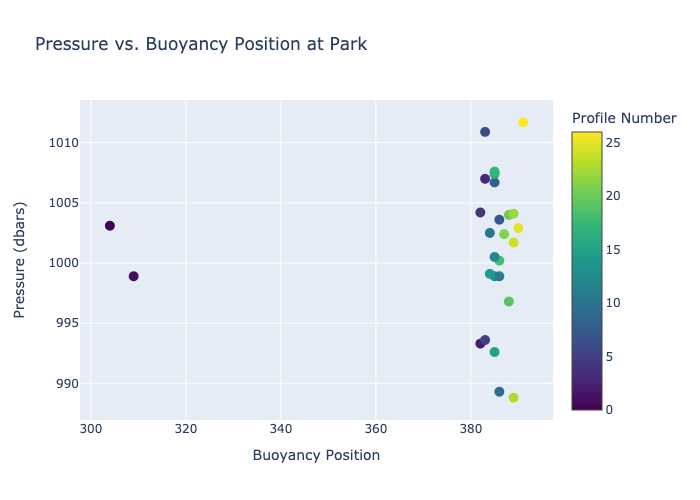 Pressure vs. Buoyancy Position at Park

Pressure (dbars)

1010
1005
1000
995
990

300
320
340
360
380

Buoyancy Position

Profile Number

25
20
15
10
5
0